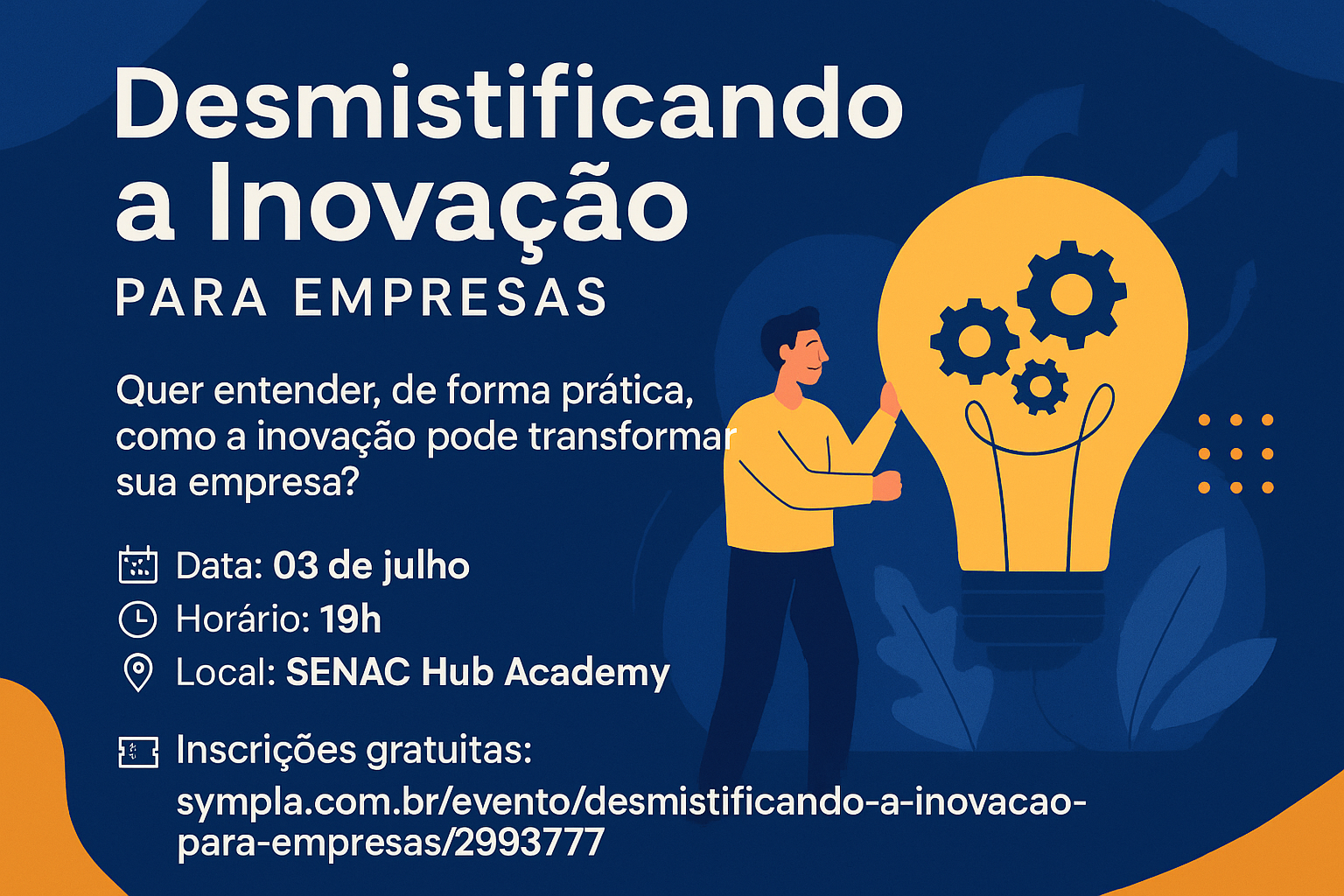 Desmistificando a Inovação
PARA EMPRESAS

Quer entender, de forma prática, como a inovação pode transformar sua empresa?

Data: 03 de julho
Horário: 19h
Local: SENAC Hub Academy

Inscrições gratuitas:
sympla.com.br/evento/desmistificando-a-inovacao-para-empresas/2993777